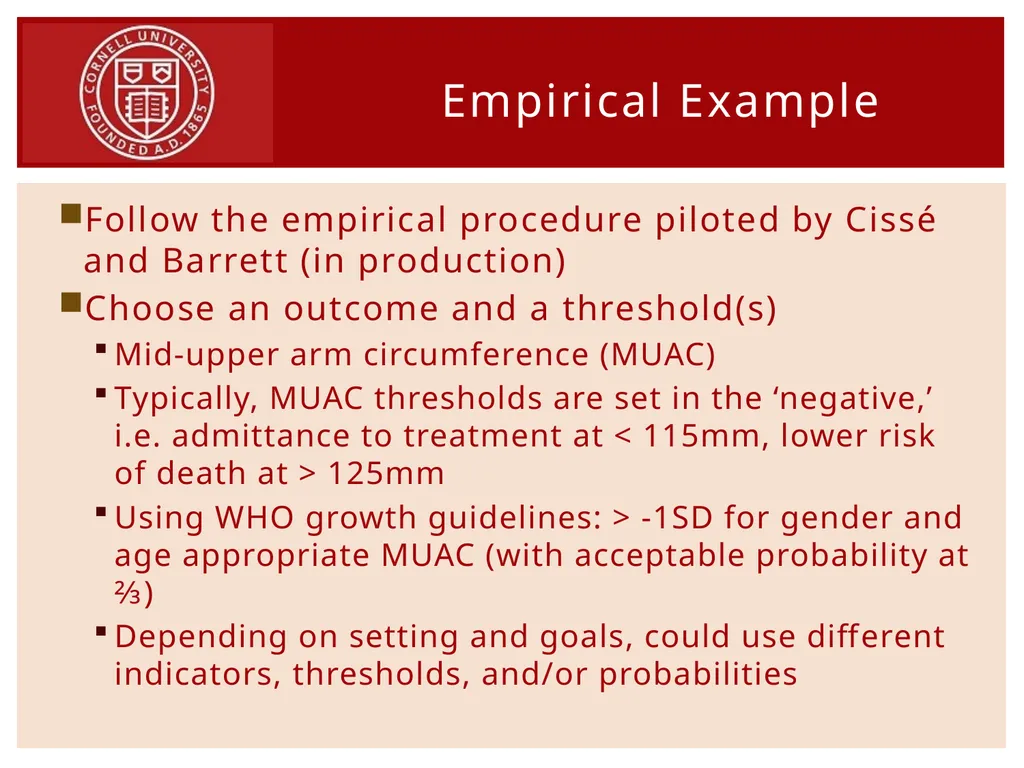 CORNELL UNIVERSITY FOUNDED A.D. 1865

Empirical Example

Follow the empirical procedure piloted by Cissé and Barrett (in production)

Choose an outcome and a threshold(s)

Mid-upper arm circumference (MUAC)

Typically, MUAC thresholds are set in the ‘negative,’ i.e. admittance to treatment at < 115mm, lower risk of death at > 125mm

Using WHO growth guidelines: > -1SD for gender and age appropriate MUAC (with acceptable probability at ⅔)

Depending on setting and goals, could use different indicators, thresholds, and/or probabilities